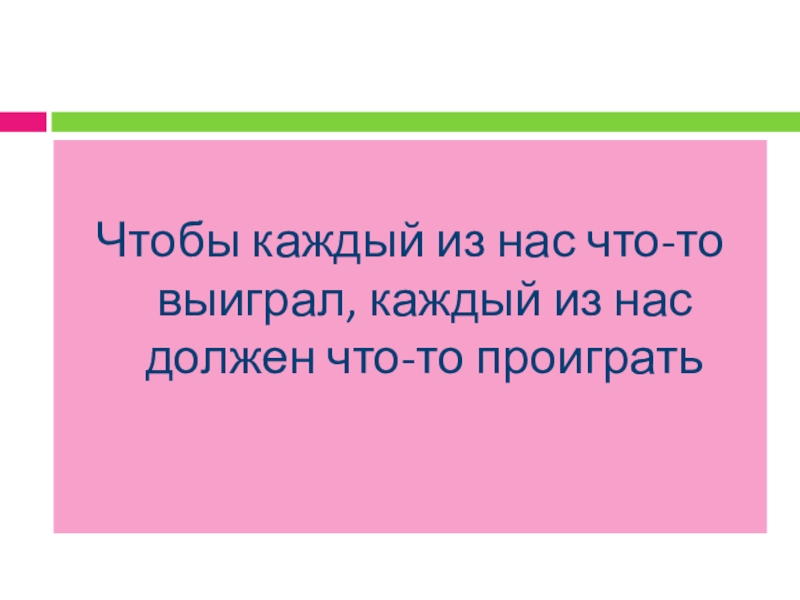 Чтобы каждый из нас что-то выиграл, каждый из нас должен что-то проиграть